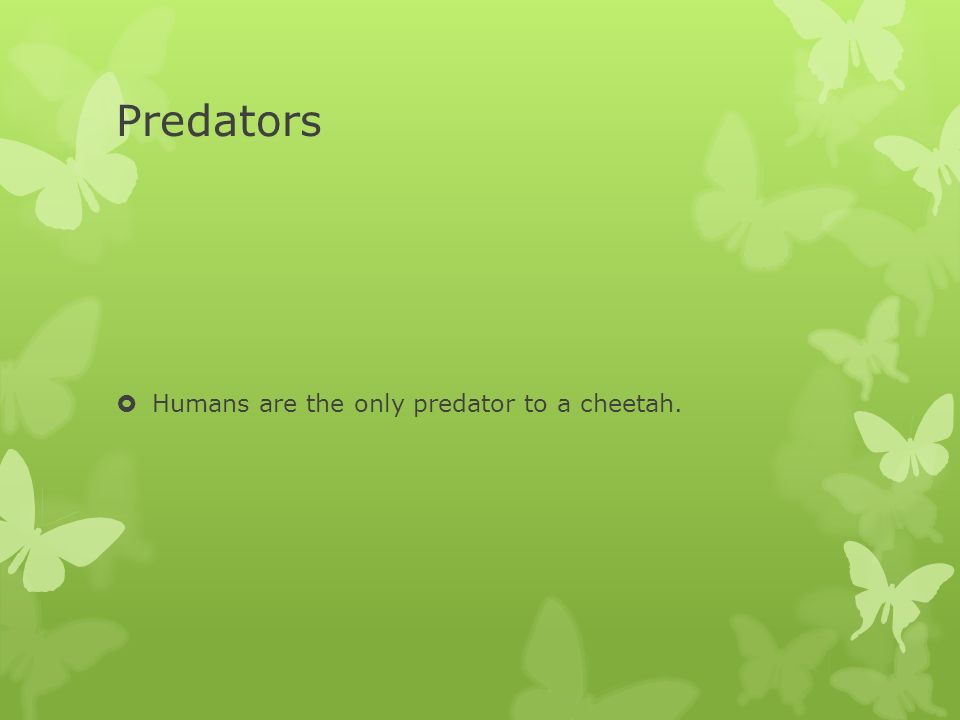 Predators

Humans are the only predator to a cheetah.